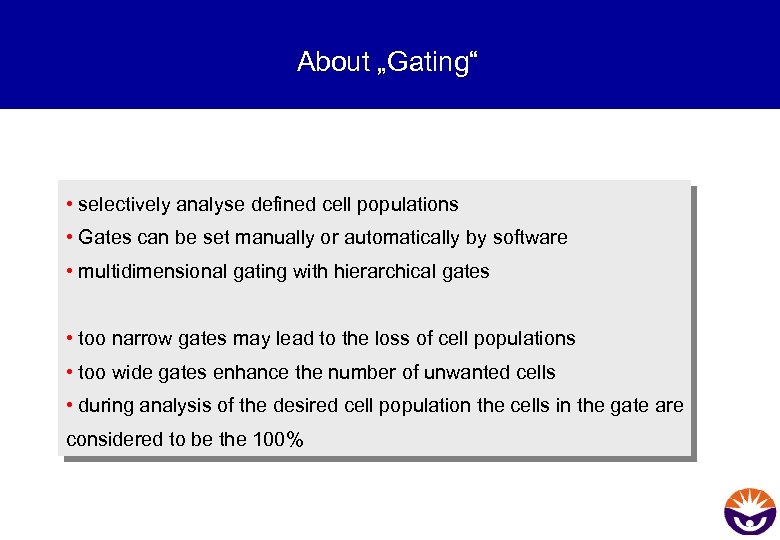 About „Gating“

• selectively analyse defined cell populations
• Gates can be set manually or automatically by software
• multidimensional gating with hierarchical gates

• too narrow gates may lead to the loss of cell populations
• too wide gates enhance the number of unwanted cells
• during analysis of the desired cell population the cells in the gate are considered to be the 100%